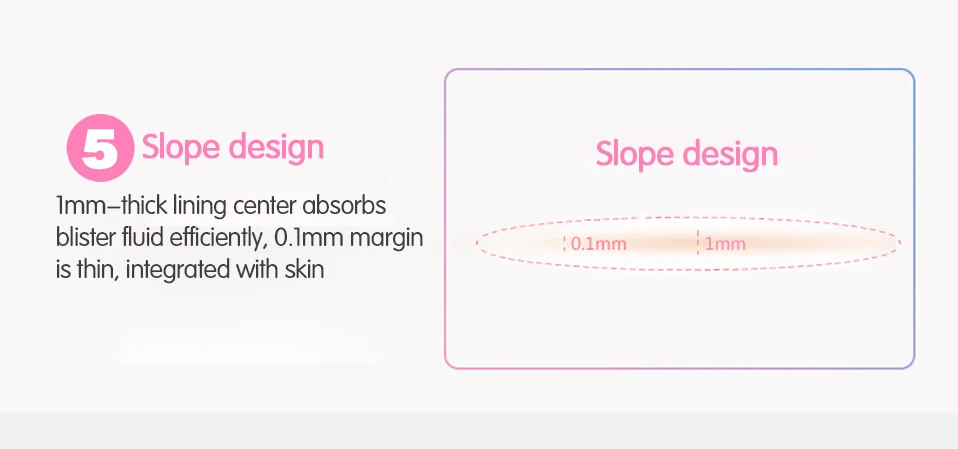 5 Slope design

1mm–thick lining center absorbs blister fluid efficiently, 0.1mm margin is thin, integrated with skin

Slope design

0.1mm

1mm